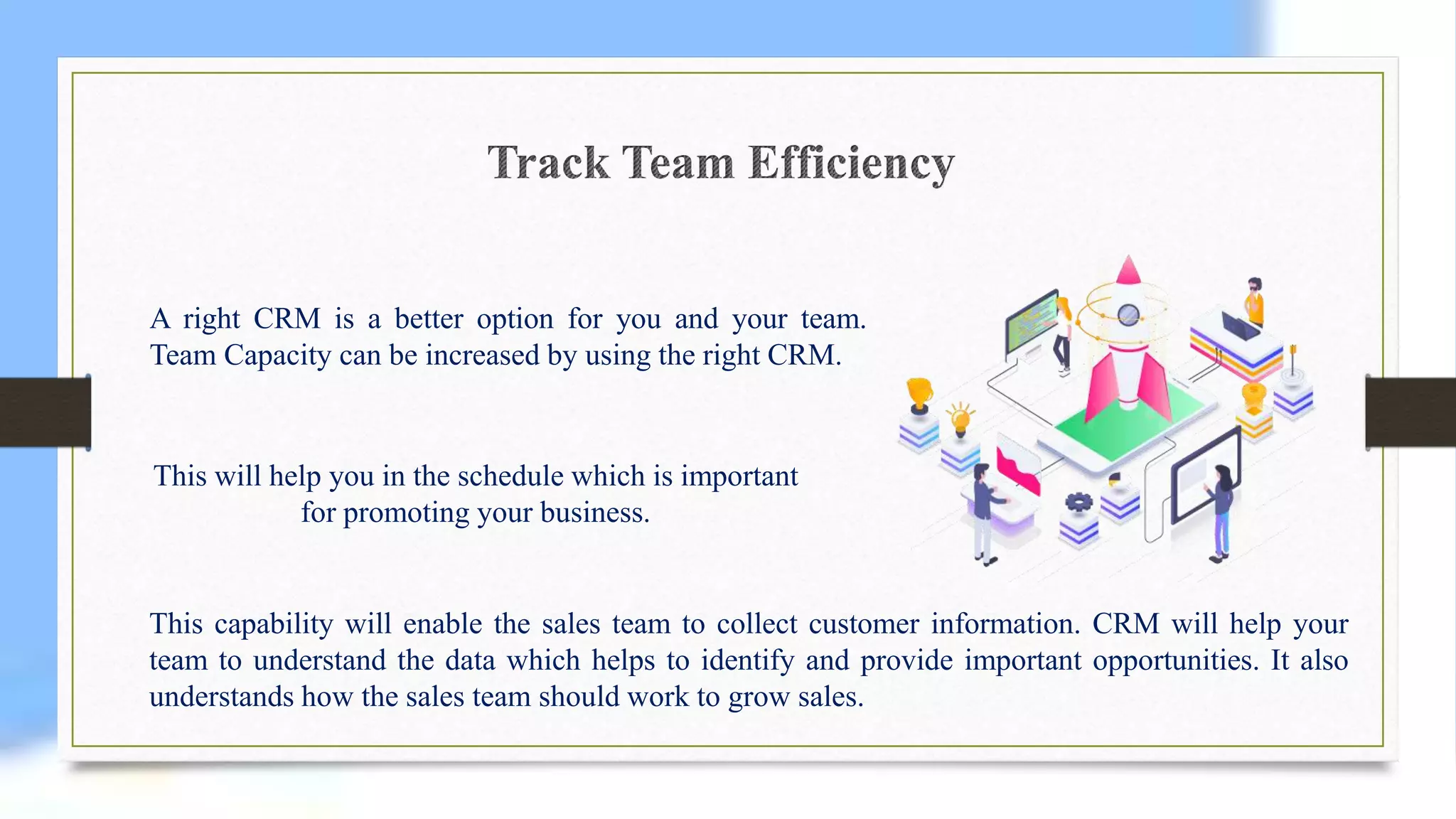 Track Team Efficiency

A right CRM is a better option for you and your team. Team Capacity can be increased by using the right CRM.

This will help you in the schedule which is important for promoting your business.

This capability will enable the sales team to collect customer information. CRM will help your team to understand the data which helps to identify and provide important opportunities. It also understands how the sales team should work to grow sales.